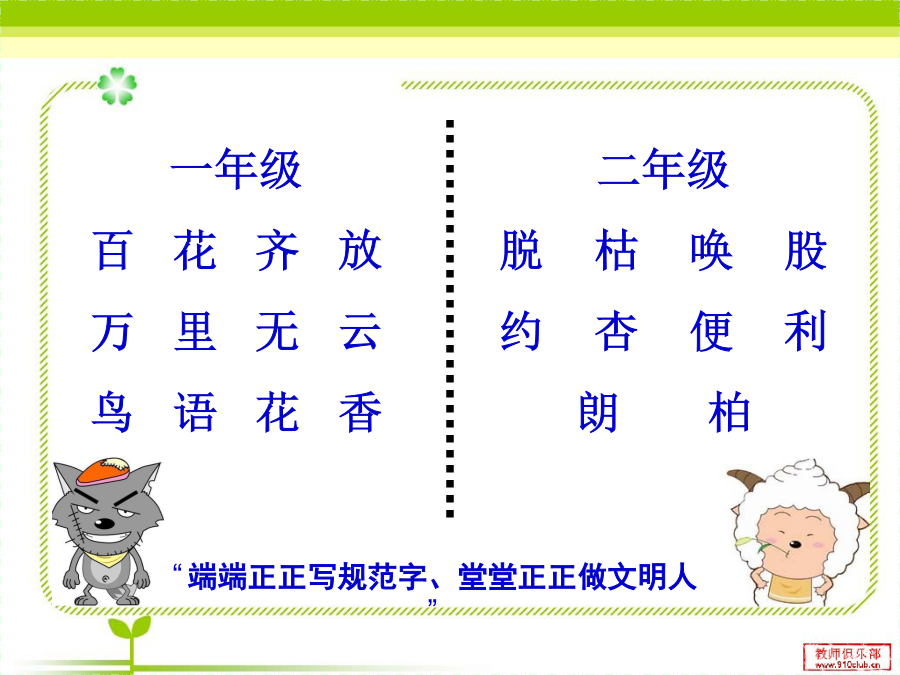 一年级

百 花 齐 放

万 里 无 云

鸟 语 花 香

二年级

脱 枯 唤 股

约 杏 便 利

朗 柏

“端端正正写规范字、堂堂正正做文明人”

教师俱乐部
www.910club.cn